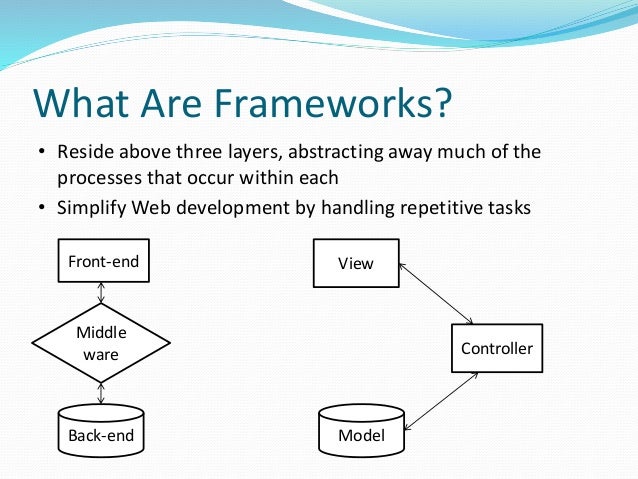 What Are Frameworks?

• Reside above three layers, abstracting away much of the processes that occur within each
• Simplify Web development by handling repetitive tasks

Front-end

Middle ware

Back-end

View

Controller

Model